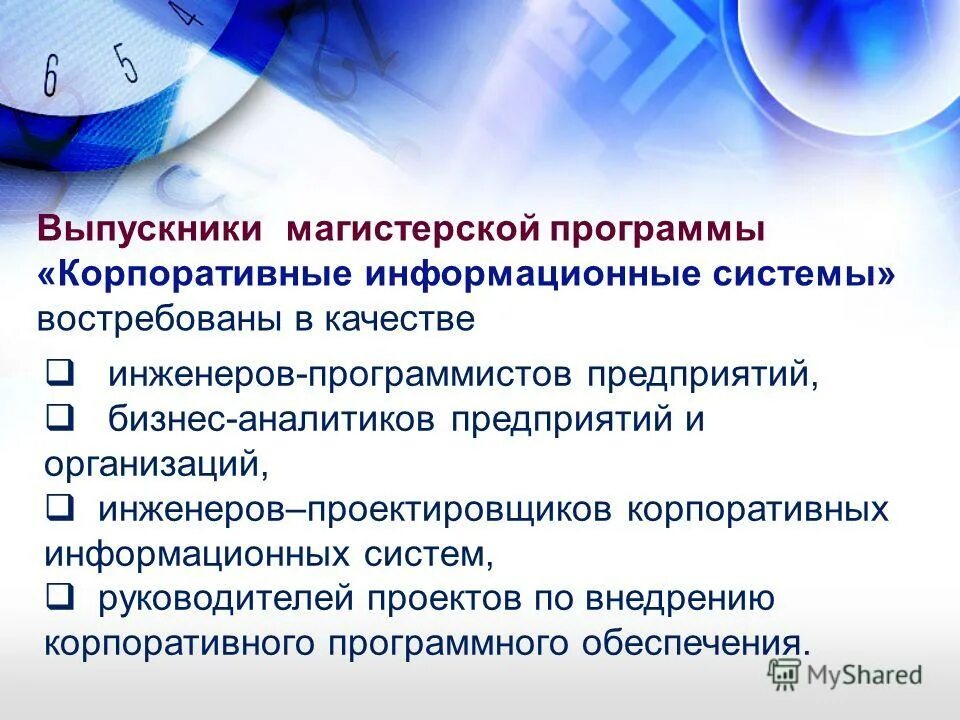 6 5 4

Выпускники магистерской программы «Корпоративные информационные системы» востребованы в качестве

❑ инженеров-программистов предприятий,
❑ бизнес-аналитиков предприятий и организаций,
❑ инженеров–проектировщиков корпоративных информационных систем,
❑ руководителей проектов по внедрению корпоративного программного обеспечения.

MyShared